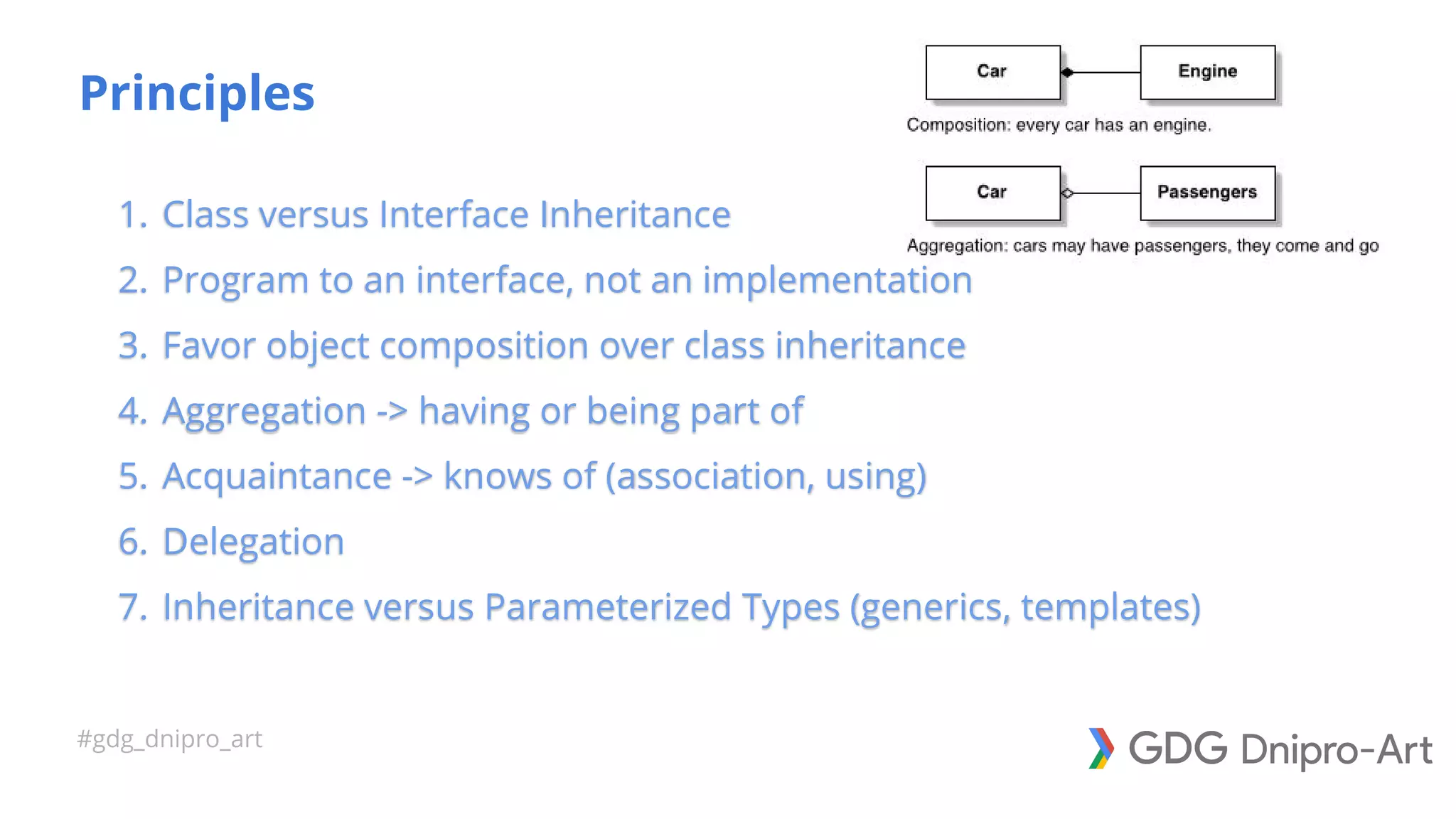 Principles

Car

Engine

Composition: every car has an engine.

Car

Passengers

Aggregation: cars may have passengers, they come and go

1. Class versus Interface Inheritance
2. Program to an interface, not an implementation
3. Favor object composition over class inheritance
4. Aggregation -> having or being part of
5. Acquaintance -> knows of (association, using)
6. Delegation
7. Inheritance versus Parameterized Types (generics, templates)

#gdg_dnipro_art

GDG Dnipro-Art